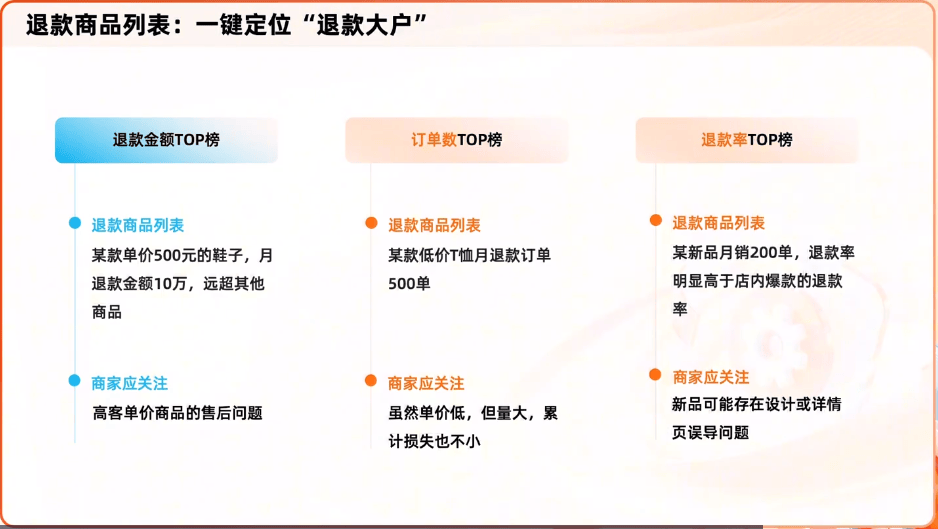 退款商品列表：一键定位“退款大户”

退款金额TOP榜

退款商品列表
某款单价500元的鞋子，月退款金额10万，远超其他商品

商家应关注
高客单价商品的售后问题

订单数TOP榜

退款商品列表
某款低价T恤月退款订单500单

商家应关注
虽然单价低，但量大，累计损失也不小

退款率TOP榜

退款商品列表
某新品月销200单，退款率明显高于店内爆款的退款率

商家应关注
新品可能存在设计或详情页误导问题